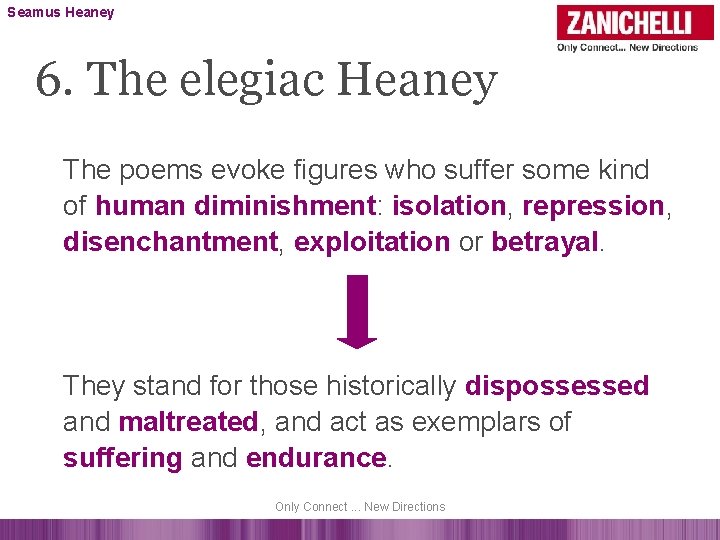 Seamus Heaney

ZANICHELLI
Only Connect... New Directions

6. The elegiac Heaney

The poems evoke figures who suffer some kind of human diminishment: isolation, repression, disenchantment, exploitation or betrayal.

They stand for those historically dispossessed and maltreated, and act as exemplars of suffering and endurance.

Only Connect ... New Directions